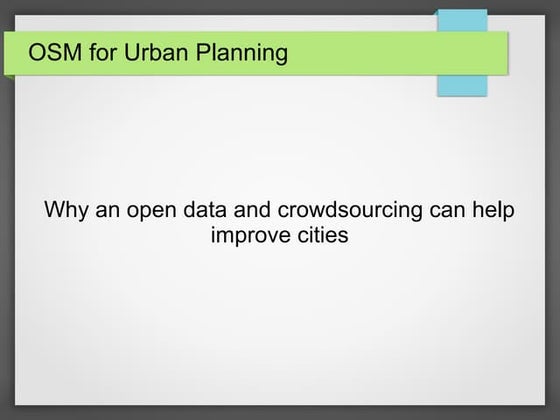 OSM for Urban Planning

Why an open data and crowdsourcing can help improve cities